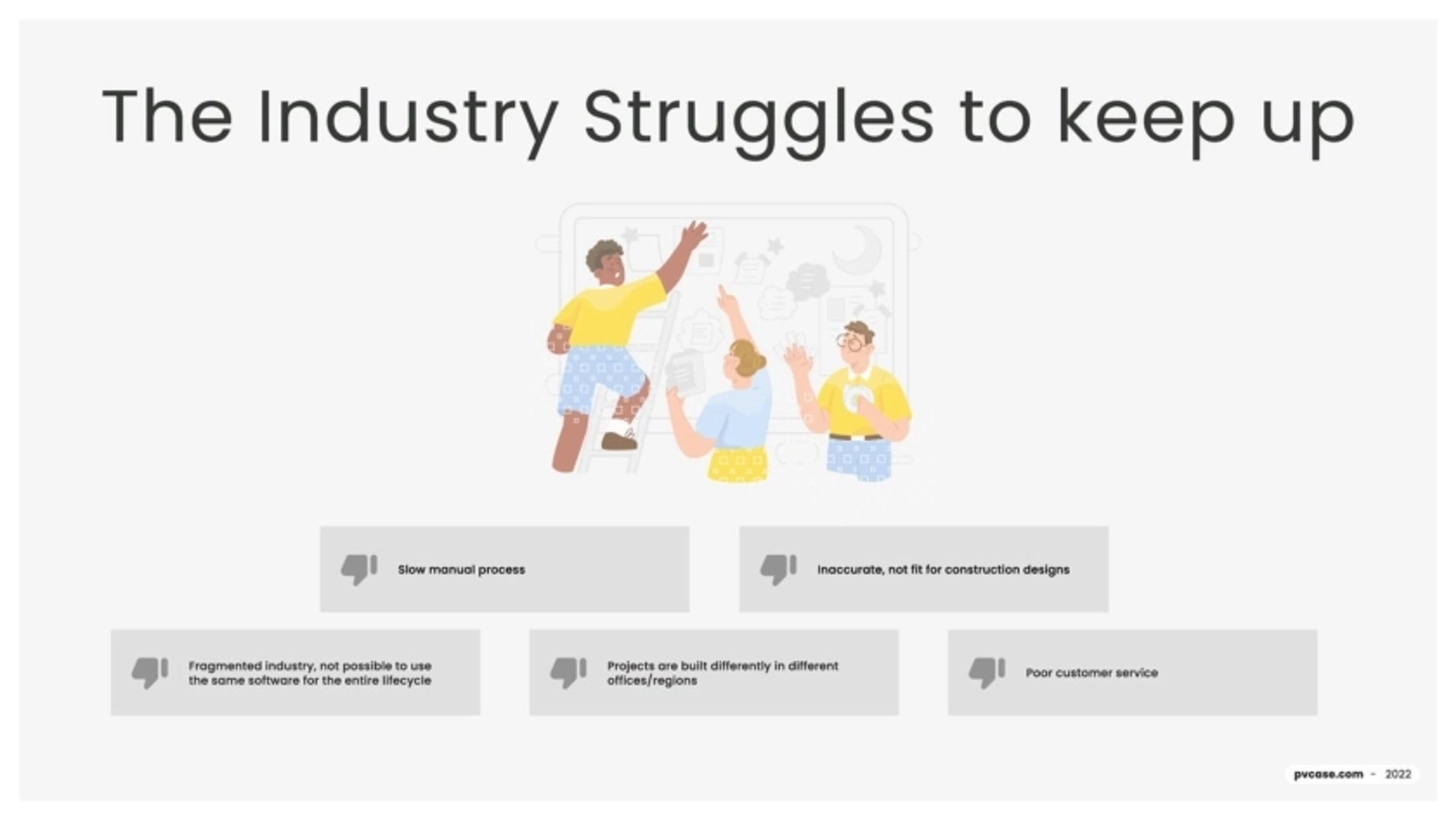 The Industry Struggles to keep up

Slow manual process

Inaccurate, not fit for construction designs

Fragmented industry, not possible to use the same software for the entire lifecycle

Projects are built differently in different offices/regions

Poor customer service

pvcase.com - 2022